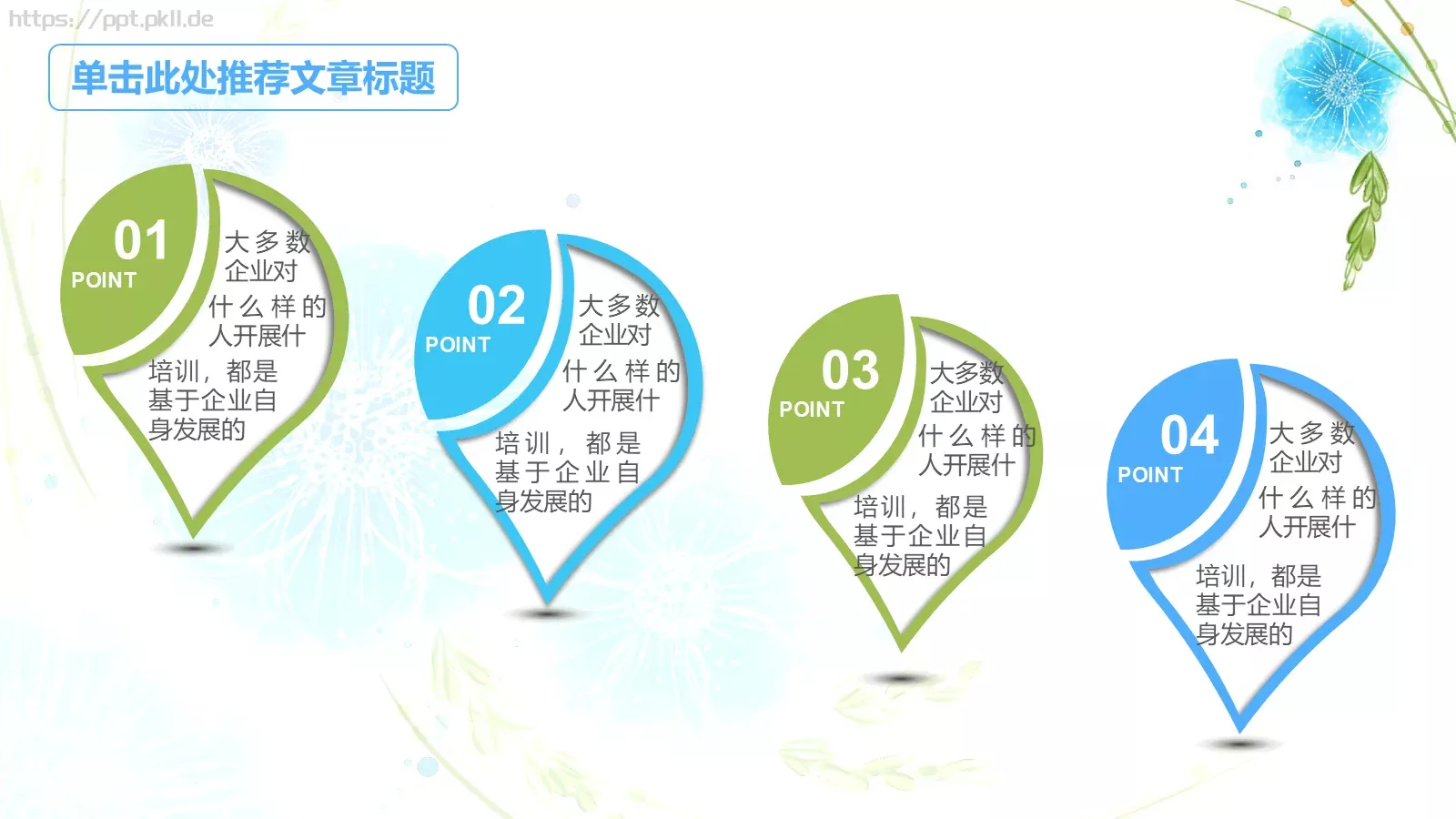 https://ppt.pkll.de

单击此处推荐文章标题

01
POINT

大多数企业对什么样的人开展什培训，都是基于企业自身发展的

02
POINT

大多数企业对什么样的人开展什培训，都是基于企业自身发展的

03
POINT

大多数企业对什么样的人开展什培训，都是基于企业自身发展的

04
POINT

大多数企业对什么样的人开展什培训，都是基于企业自身发展的